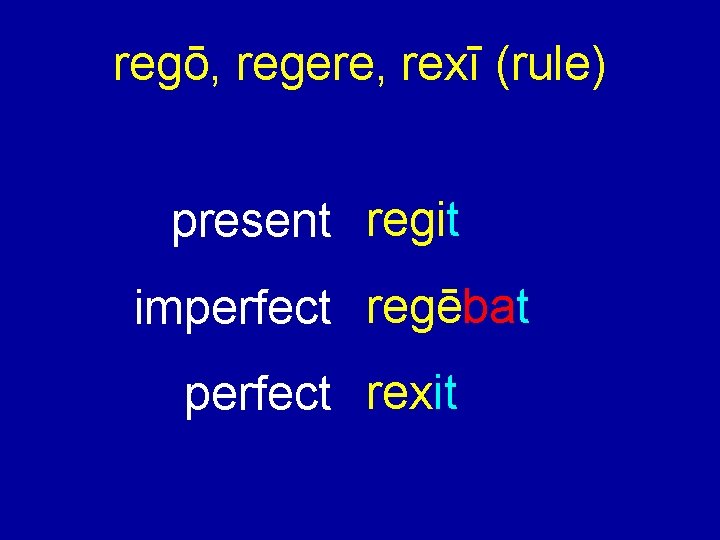 regō, regere, rexī (rule)

present regit

imperfect regēbat

perfect rexit